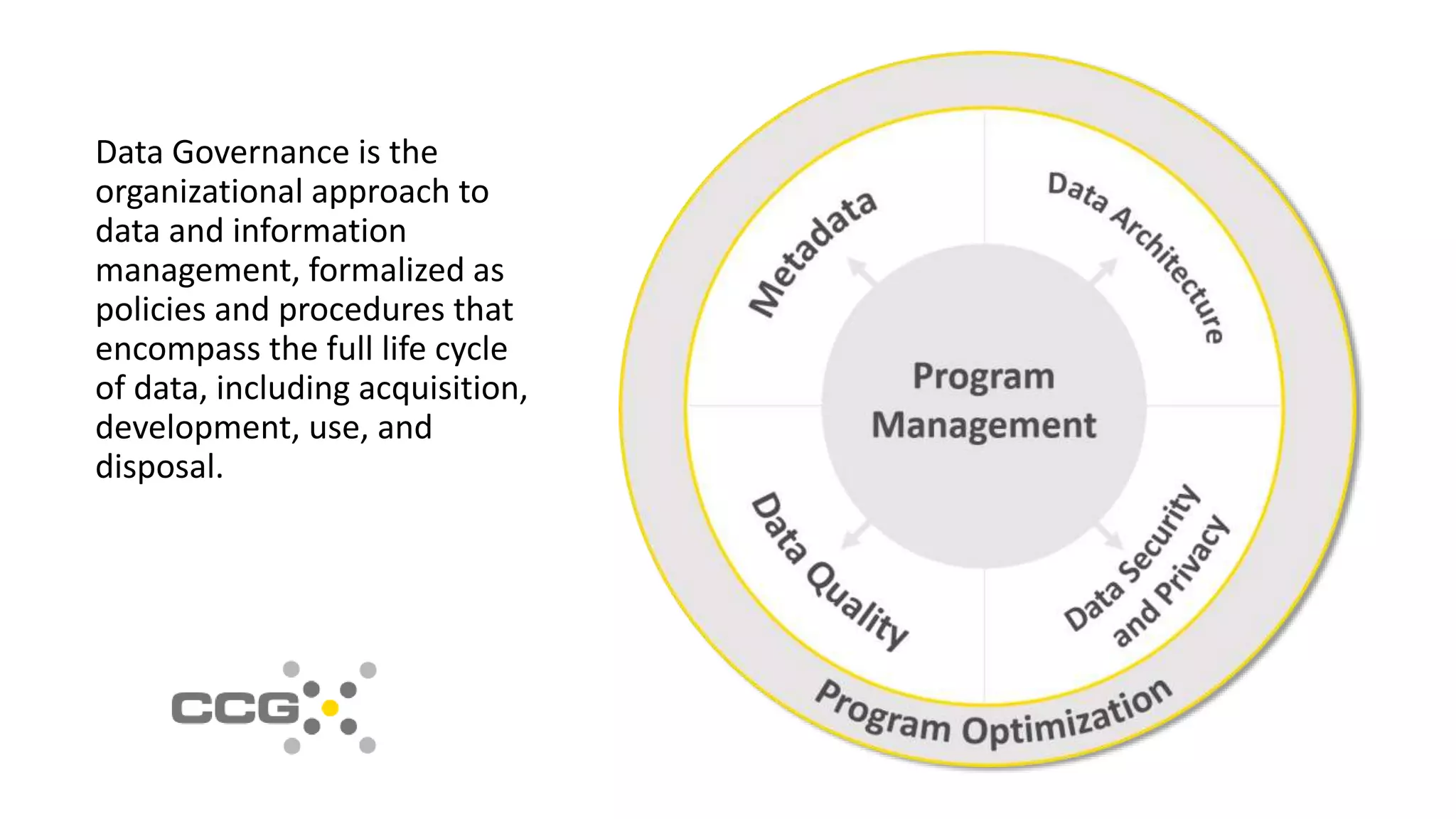 Data Governance is the organizational approach to data and information management, formalized as policies and procedures that encompass the full life cycle of data, including acquisition, development, use, and disposal.

CCG

Metadata

Data Architecture

Program Management

Data Quality

Data Security and Privacy

Program Optimization